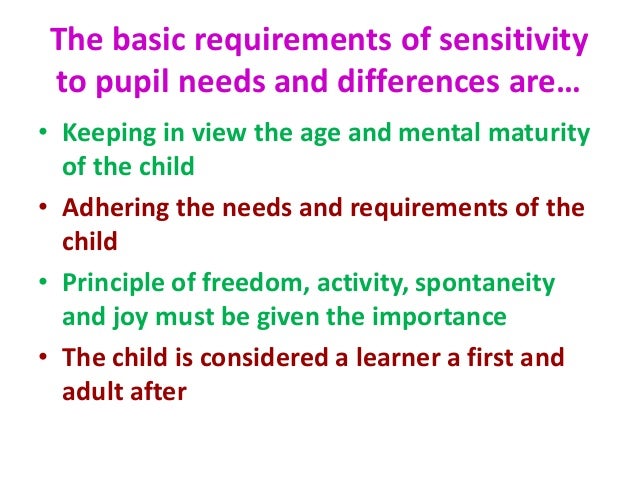 The basic requirements of sensitivity to pupil needs and differences are…

• Keeping in view the age and mental maturity of the child
• Adhering the needs and requirements of the child
• Principle of freedom, activity, spontaneity and joy must be given the importance
• The child is considered a learner a first and adult after